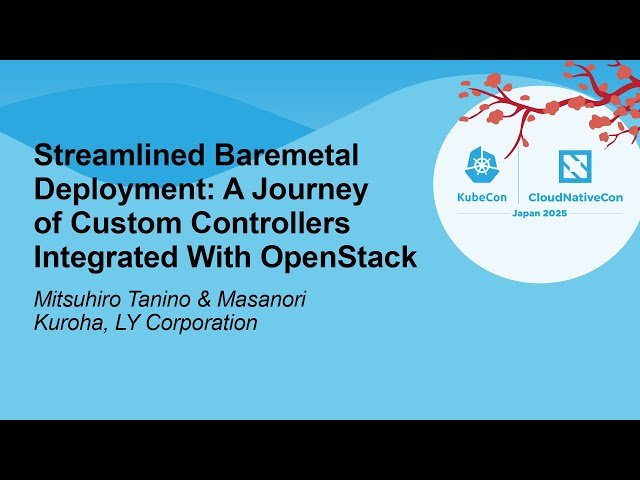 Streamlined Baremetal Deployment: A Journey of Custom Controllers Integrated With OpenStack

Mitsuhiro Tanino & Masanori Kuroha, LY Corporation

KubeCon

CloudNativeCon

Japan 2025